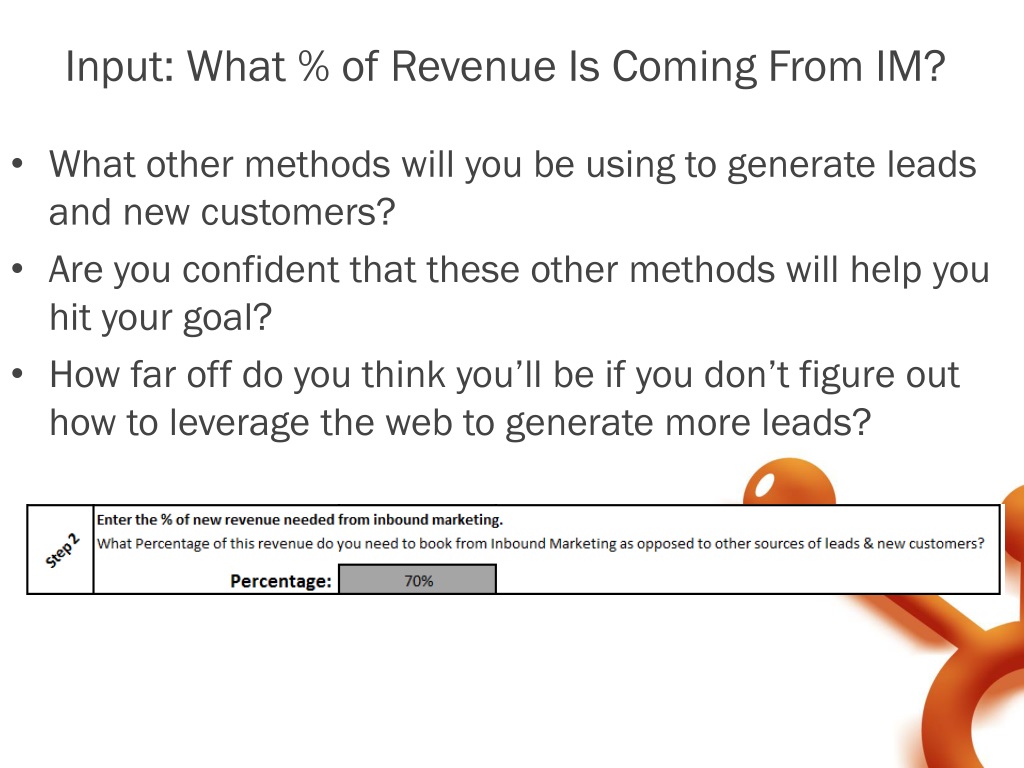 Input: What % of Revenue Is Coming From IM?

• What other methods will you be using to generate leads and new customers?
• Are you confident that these other methods will help you hit your goal?
• How far off do you think you'll be if you don't figure out how to leverage the web to generate more leads?

Step 2

Enter the % of new revenue needed from inbound marketing.
What Percentage of this revenue do you need to book from Inbound Marketing as opposed to other sources of leads & new customers?

Percentage: 70%